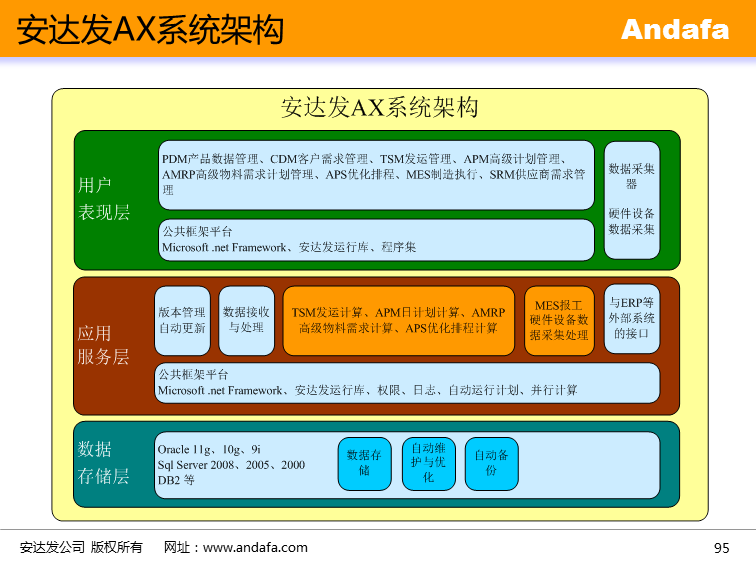 安达发AX系统架构

Andafa

安达发AX系统架构

用户表现层

PDM产品数据管理、CDM客户需求管理、TSM发运管理、APM高级计划管理、AMRP高级物料需求计划管理、APS优化排程、MES制造执行、SRM供应商需求管理

公共框架平台
Microsoft .net Framework、安达发运行库、程序集

数据采集器

硬件设备数据采集

应用服务层

版本管理自动更新

数据接收与处理

TSM发运计算、APM日计划计算、AMRP高级物料需求计算、APS优化排程计算

MES报工硬件设备数据采集处理

与ERP等外部系统的接口

公共框架平台
Microsoft .net Framework、安达发运行库、权限、日志、自动运行计划、并行计算

数据存储层

Oracle 11g、10g、9i
Sql Server 2008、2005、2000
DB2 等

数据存储

自动维护与优化

自动备份

安达发公司 版权所有 网址：www.andafa.com

95